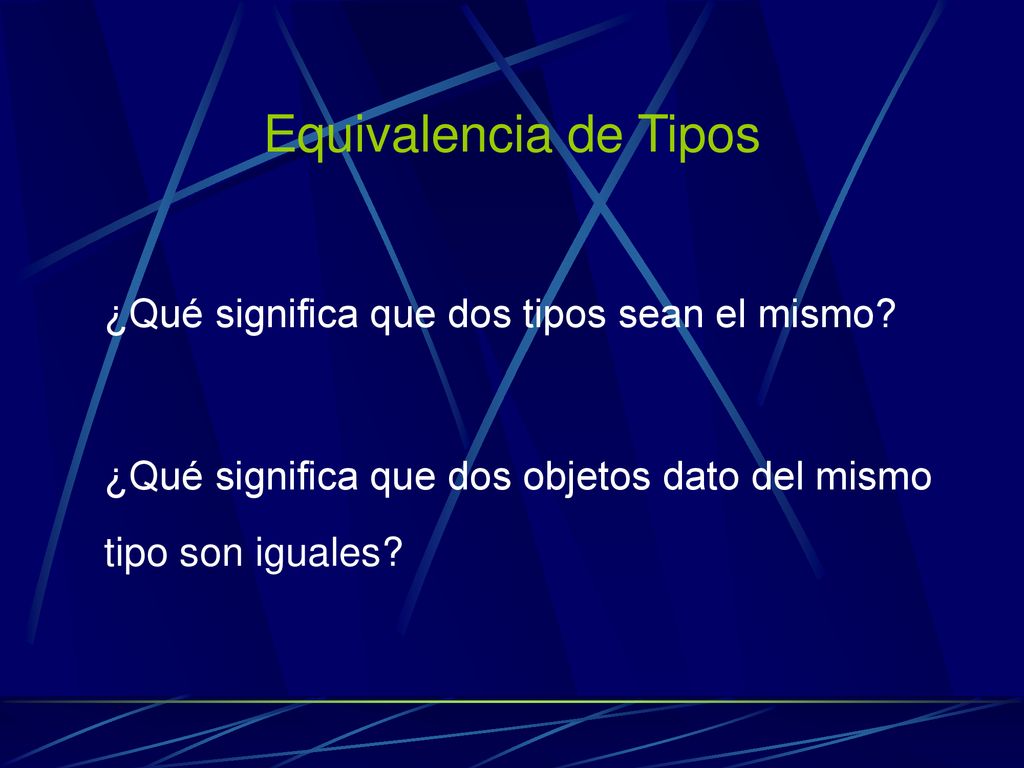 Equivalencia de Tipos

¿Qué significa que dos tipos sean el mismo?

¿Qué significa que dos objetos dato del mismo tipo son iguales?